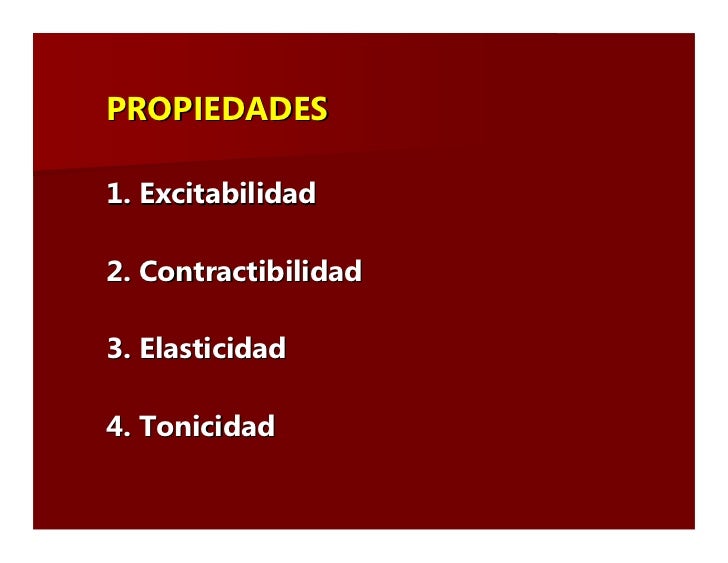 PROPIEDADES

1. Excitabilidad

2. Contractibilidad

3. Elasticidad

4. Tonicidad